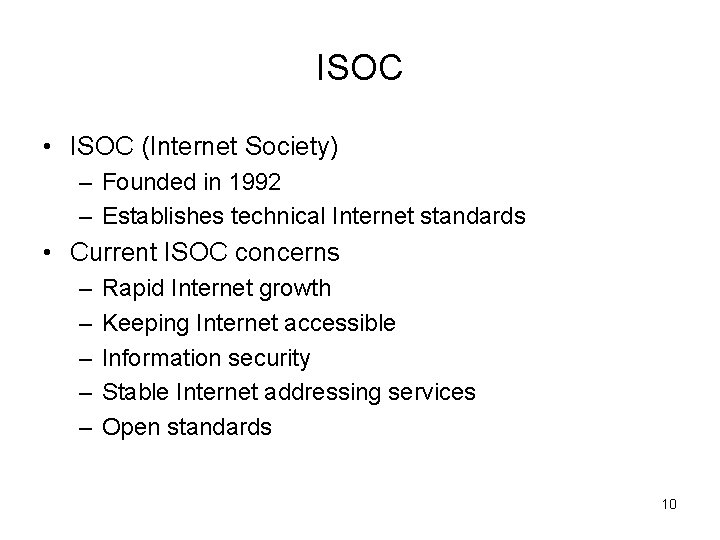 ISOC

• ISOC (Internet Society)
  – Founded in 1992
  – Establishes technical Internet standards
• Current ISOC concerns
  – Rapid Internet growth
  – Keeping Internet accessible
  – Information security
  – Stable Internet addressing services
  – Open standards

10